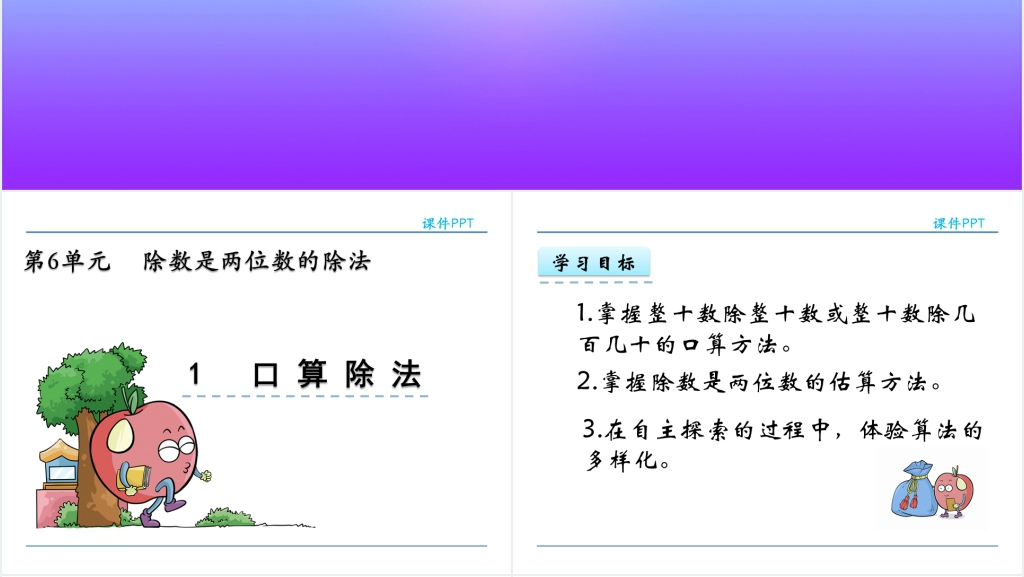 课件PPT

第6单元　除数是两位数的除法

1　口算除法

课件PPT

学习目标

1.掌握整十数除整十数或整十数除几百几十的口算方法。

2.掌握除数是两位数的估算方法。

3.在自主探索的过程中，体验算法的多样化。